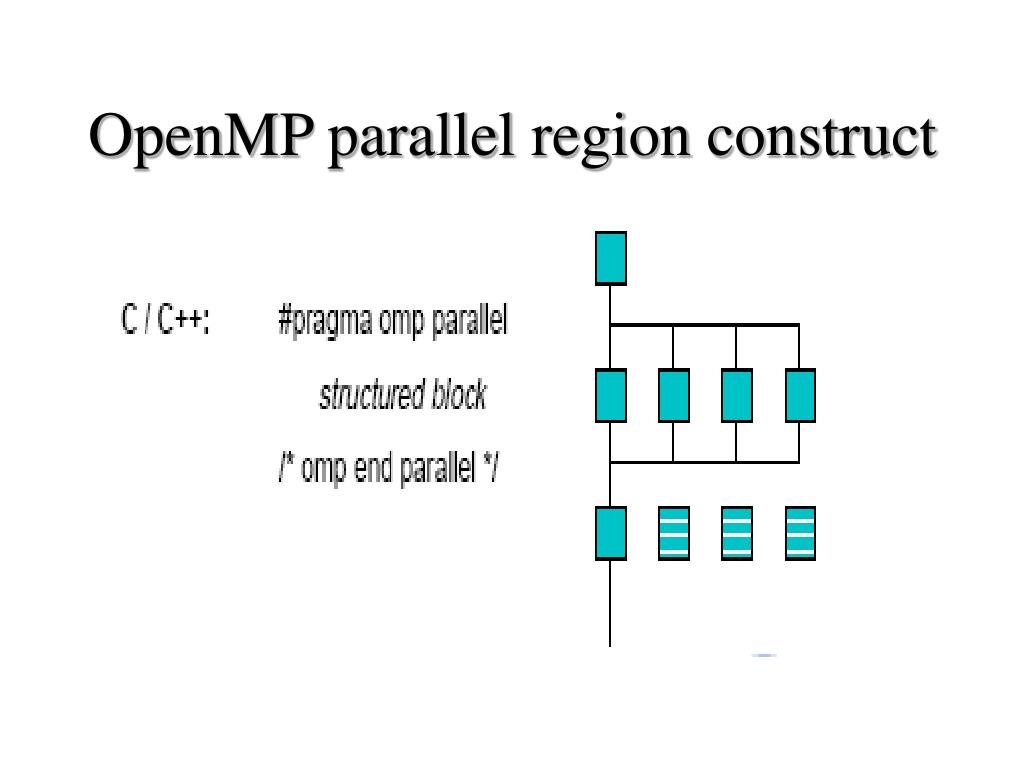 OpenMP parallel region construct

C / C++: #pragma omp parallel

structured block

/* omp end parallel */